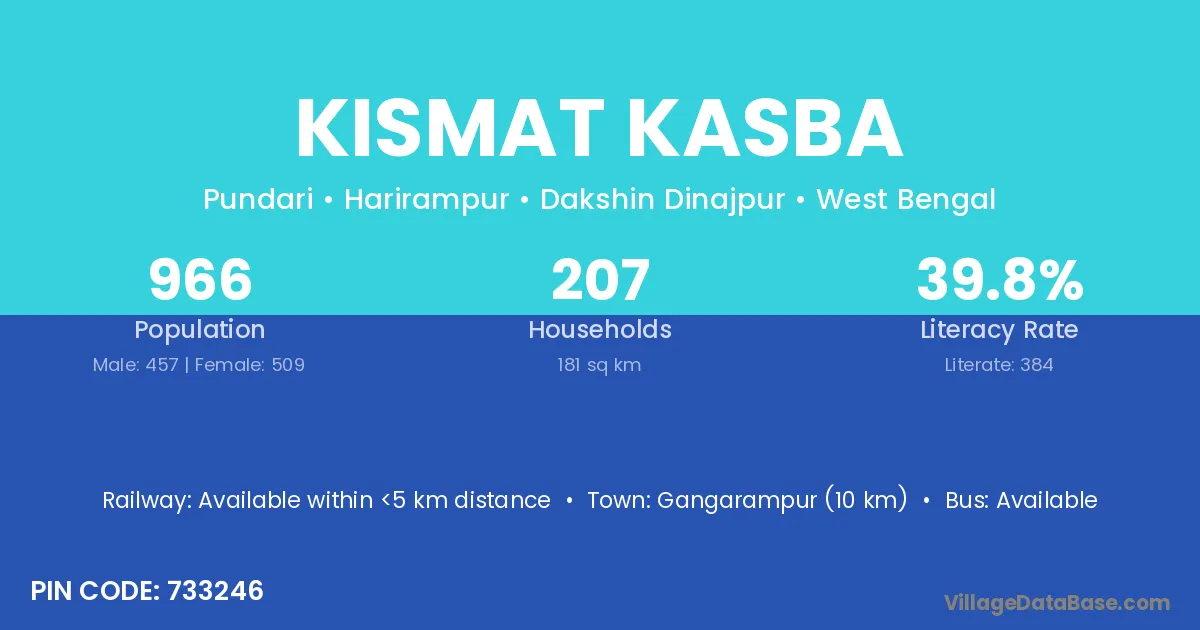 KISMAT KASBA

Pundari • Harirampur • Dakshin Dinajpur • West Bengal

966
Population
Male: 457 | Female: 509

207
Households
181 sq km

39.8%
Literacy Rate
Literate: 384

Railway: Available within <5 km distance • Town: Gangarampur (10 km) • Bus: Available

PIN CODE: 733246

VillageDataBase.com